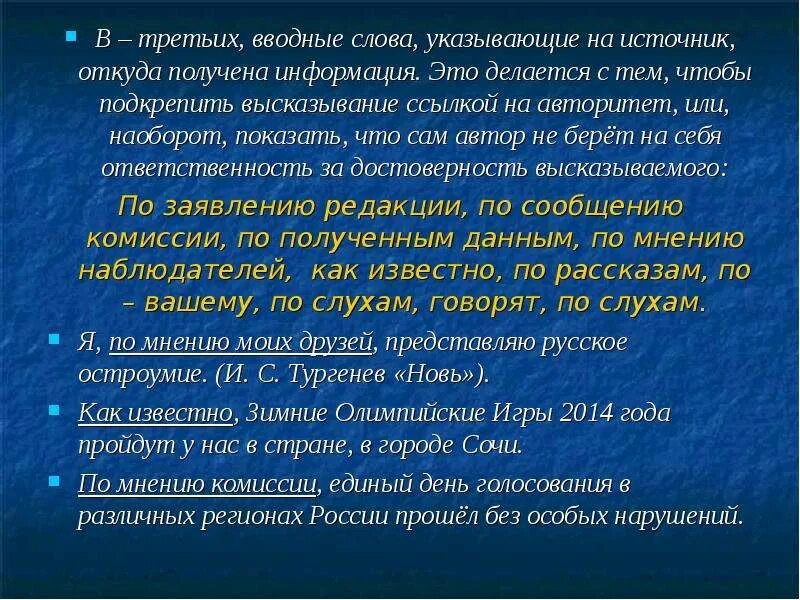 В – третьих, вводные слова, указывающие на источник, откуда получена информация. Это делается с тем, чтобы подкрепить высказывание ссылкой на авторитет, или, наоборот, показать, что сам автор не берёт на себя ответственность за достоверность высказываемого:

По заявлению редакции, по сообщению комиссии, по полученным данным, по мнению наблюдателей, как известно, по рассказам, по – вашему, по слухам, говорят, по слухам.

Я, по мнению моих друзей, представляю русское остроумие. (И. С. Тургенев «Новь»).

Как известно, Зимние Олимпийские Игры 2014 года пройдут у нас в стране, в городе Сочи.

По мнению комиссии, единый день голосования в различных регионах России прошёл без особых нарушений.